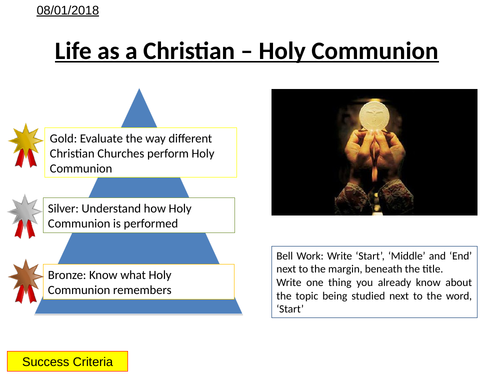 08/01/2018

Life as a Christian – Holy Communion

Gold: Evaluate the way different Christian Churches perform Holy Communion

Silver: Understand how Holy Communion is performed

Bronze: Know what Holy Communion remembers

Bell Work: Write ‘Start’, ‘Middle’ and ‘End’ next to the margin, beneath the title.
Write one thing you already know about the topic being studied next to the word, ‘Start’

Success Criteria